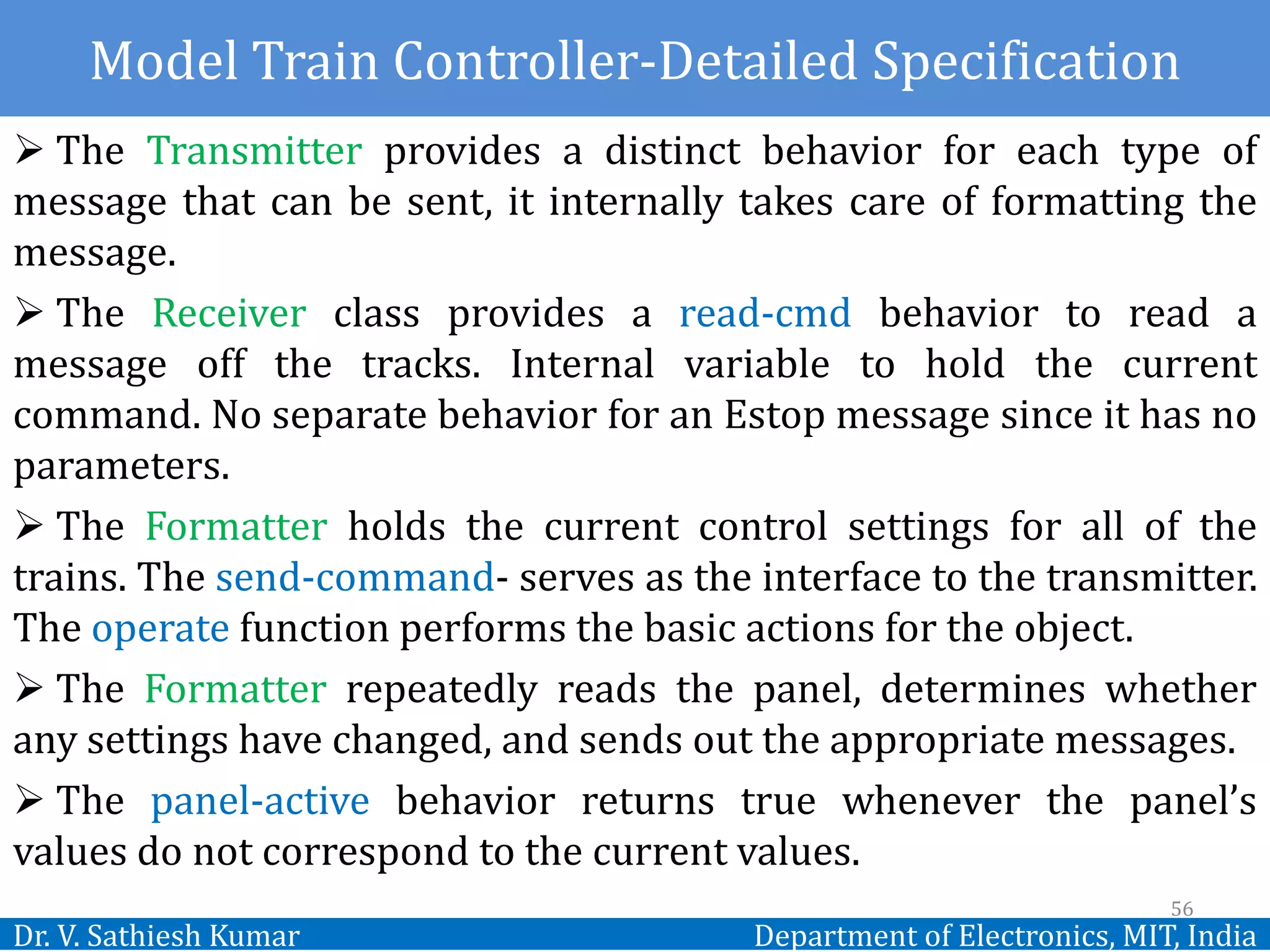 Model Train Controller-Detailed Specification

➢ The Transmitter provides a distinct behavior for each type of message that can be sent, it internally takes care of formatting the message.

➢ The Receiver class provides a read-cmd behavior to read a message off the tracks. Internal variable to hold the current command. No separate behavior for an Estop message since it has no parameters.

➢ The Formatter holds the current control settings for all of the trains. The send-command- serves as the interface to the transmitter. The operate function performs the basic actions for the object.

➢ The Formatter repeatedly reads the panel, determines whether any settings have changed, and sends out the appropriate messages.

➢ The panel-active behavior returns true whenever the panel's values do not correspond to the current values.

56

Dr. V. Sathiesh Kumar

Department of Electronics, MIT, India